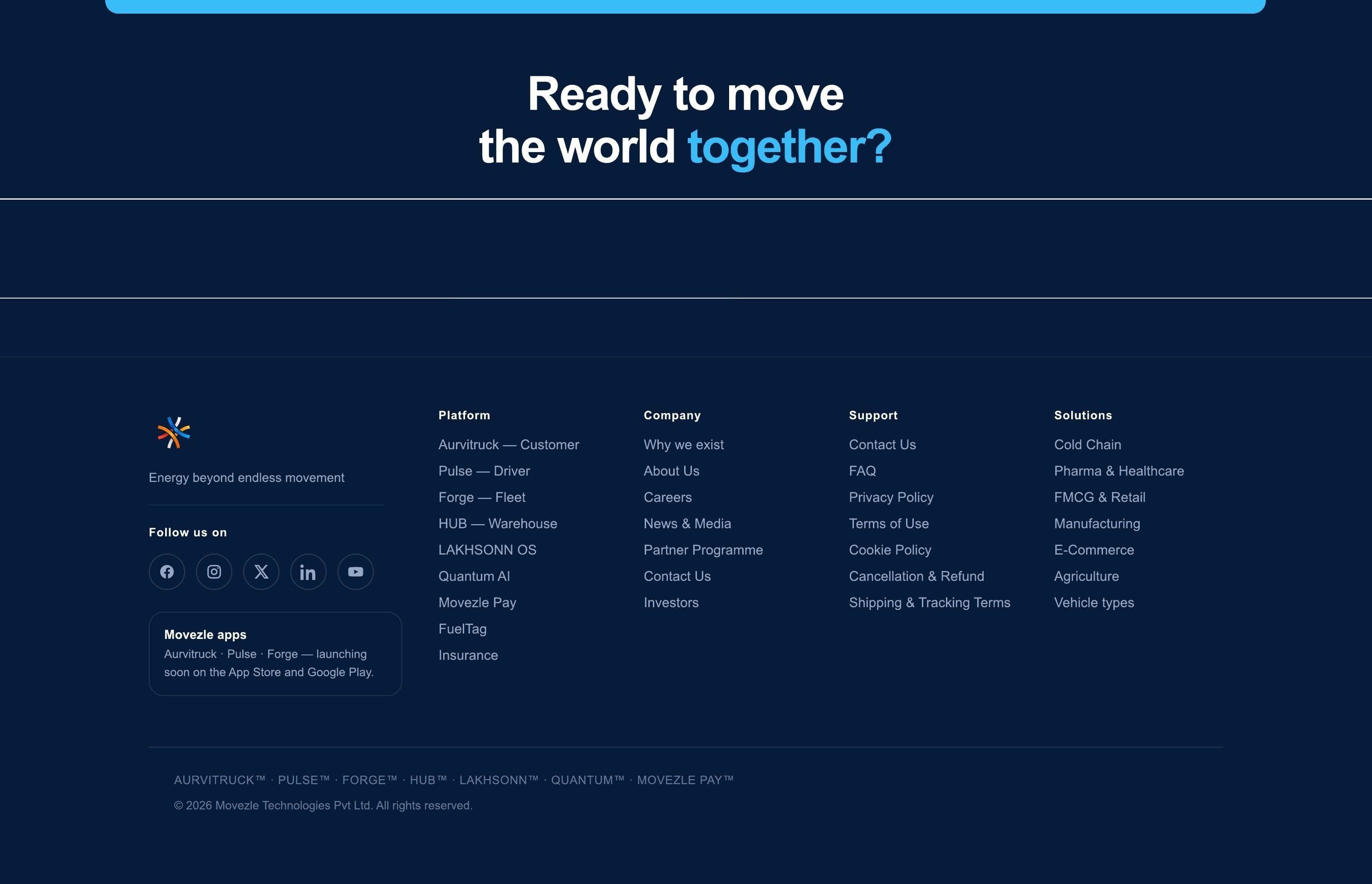 Ready to move
the world together?

Energy beyond endless movement

Follow us on

Movezle apps
Aurvitruck · Pulse · Forge — launching soon on the App Store and Google Play.

Platform
Aurvitruck — Customer
Pulse — Driver
Forge — Fleet
HUB — Warehouse
LAKHSONN OS
Quantum AI
Movezle Pay
FuelTag
Insurance

Company
Why we exist
About Us
Careers
News & Media
Partner Programme
Contact Us
Investors

Support
Contact Us
FAQ
Privacy Policy
Terms of Use
Cookie Policy
Cancellation & Refund
Shipping & Tracking Terms

Solutions
Cold Chain
Pharma & Healthcare
FMCG & Retail
Manufacturing
E-Commerce
Agriculture
Vehicle types

AURVITRUCK™ · PULSE™ · FORGE™ · HUB™ · LAKHSONN™ · QUANTUM™ · MOVEZLE PAY™

© 2026 Movezle Technologies Pvt Ltd. All rights reserved.